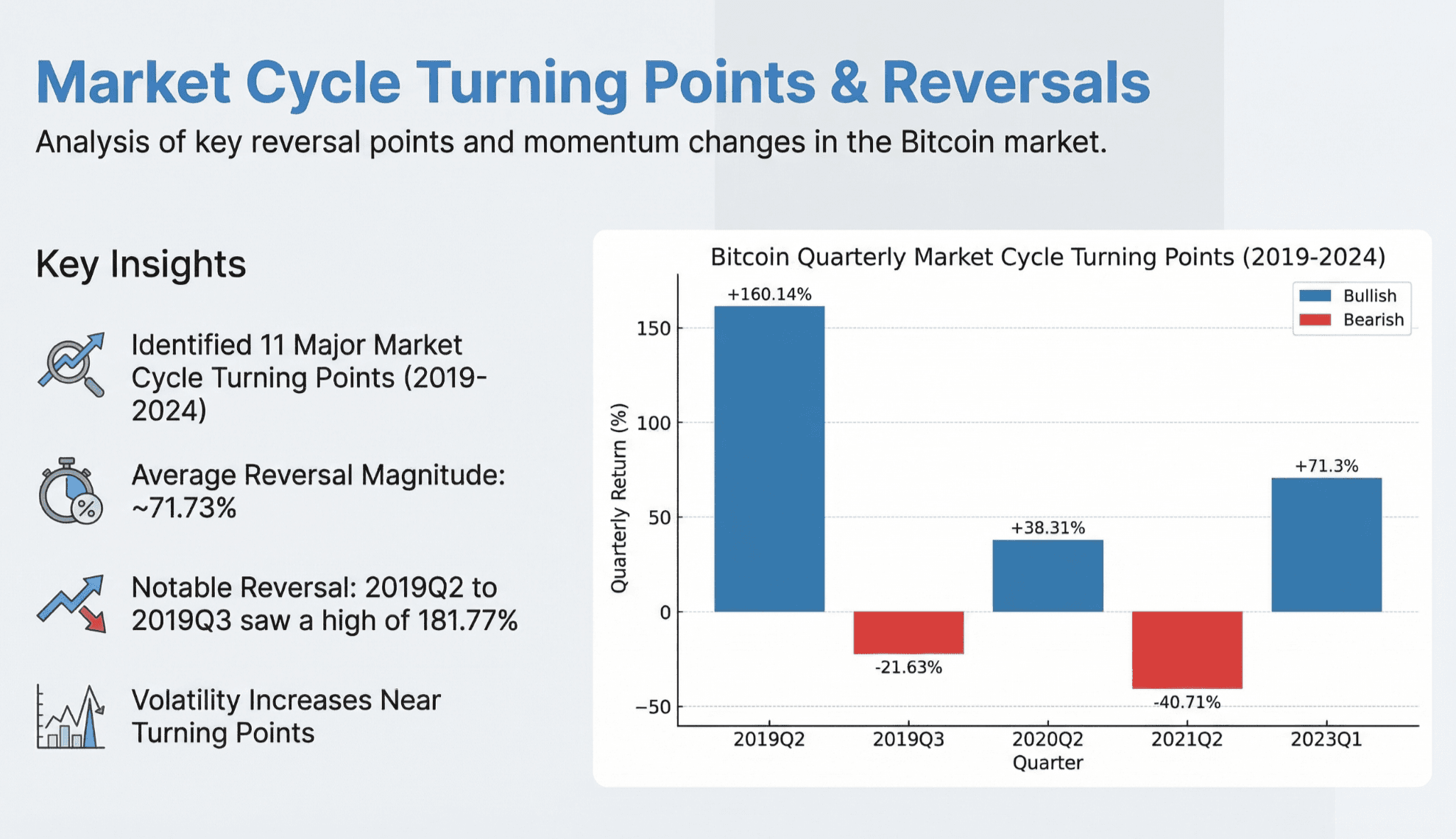 Market Cycle Turning Points & Reversals

Analysis of key reversal points and momentum changes in the Bitcoin market.

Key Insights

Identified 11 Major Market Cycle Turning Points (2019-2024)

Average Reversal Magnitude: ~71.73%

Notable Reversal: 2019Q2 to 2019Q3 saw a high of 181.77%

Volatility Increases Near Turning Points

Bitcoin Quarterly Market Cycle Turning Points (2019-2024)

Bullish
Bearish

Quarterly Return (%)

150
100
50
0
−50

+160.14%
-21.63%
+38.31%
-40.71%
+71.3%

2019Q2
2019Q3
2020Q2
2021Q2
2023Q1
Quarter